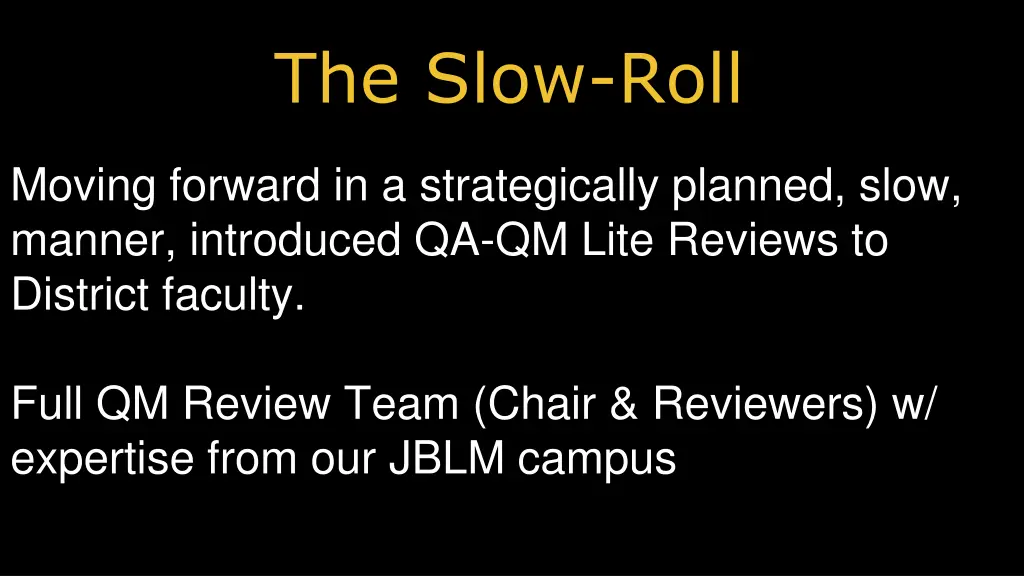 The Slow-Roll

Moving forward in a strategically planned, slow, manner, introduced QA-QM Lite Reviews to District faculty.

Full QM Review Team (Chair & Reviewers) w/ expertise from our JBLM campus